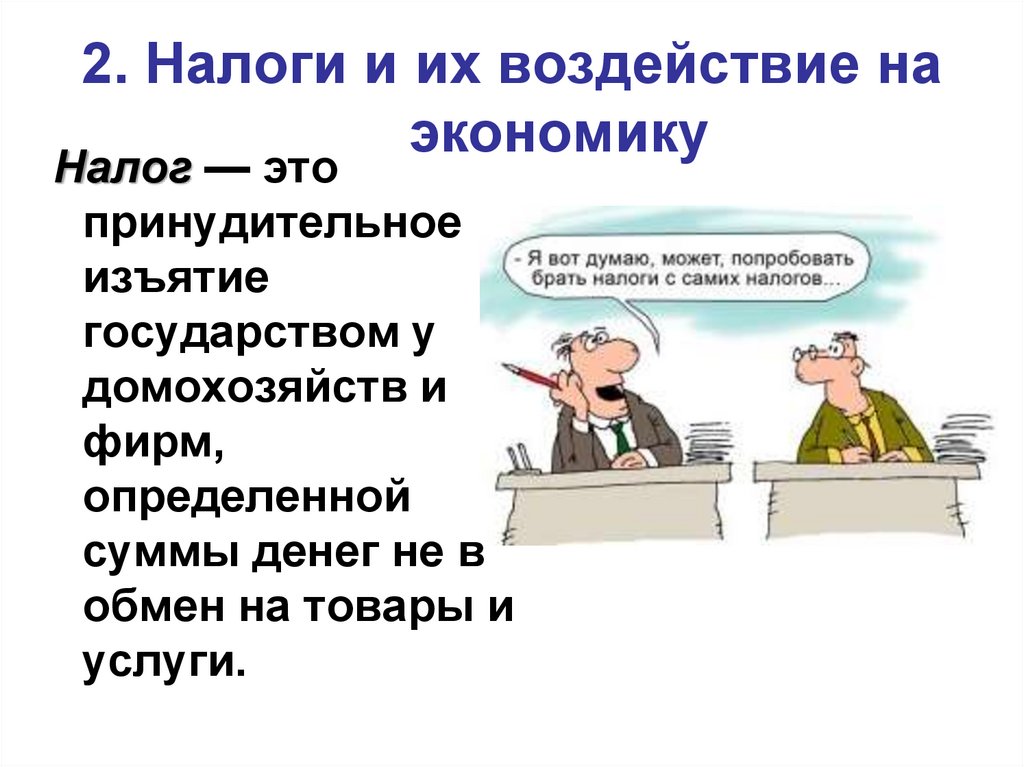 2. Налоги и их воздействие на экономику

Налог — это принудительное изъятие государством у домохозяйств и фирм, определенной суммы денег не в обмен на товары и услуги.

- Я вот думаю, может, попробовать брать налоги с самих налогов...